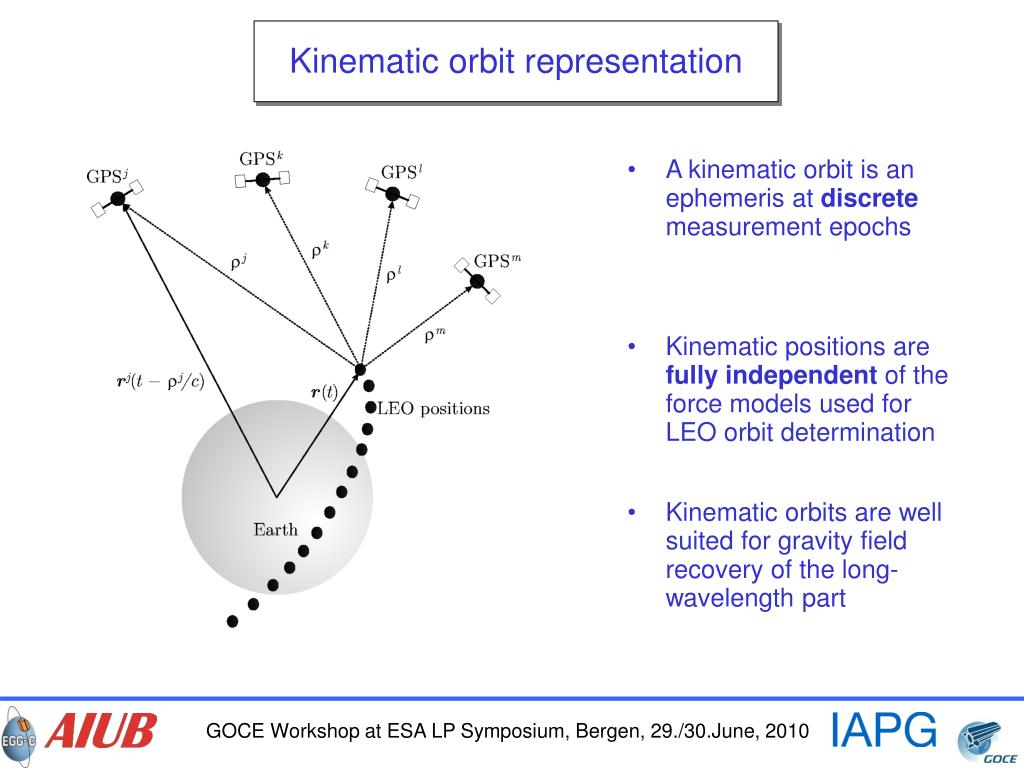 Kinematic orbit representation

GPS$^j$

GPS$^k$

GPS$^l$

GPS$^m$

$\rho^j$

$\rho^k$

$\rho^l$

$\rho^m$

$\boldsymbol{r}^j(t - \rho^j/c)$

$\boldsymbol{r}(t)$

LEO positions

Earth

• A kinematic orbit is an ephemeris at **discrete** measurement epochs

• Kinematic positions are **fully independent** of the force models used for LEO orbit determination

• Kinematic orbits are well suited for gravity field recovery of the long-wavelength part

EGG-C

AIUB

GOCE Workshop at ESA LP Symposium, Bergen, 29./30.June, 2010

IAPG

GOCE